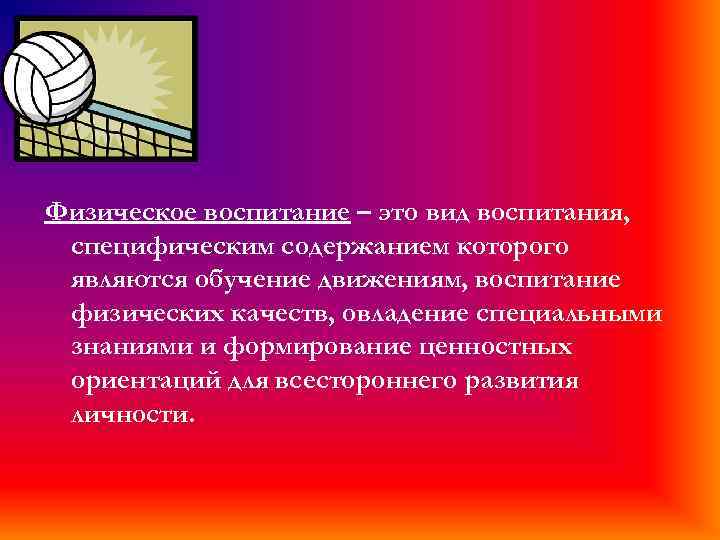 Физическое воспитание – это вид воспитания, специфическим содержанием которого являются обучение движениям, воспитание физических качеств, овладение специальными знаниями и формирование ценностных ориентаций для всестороннего развития личности.